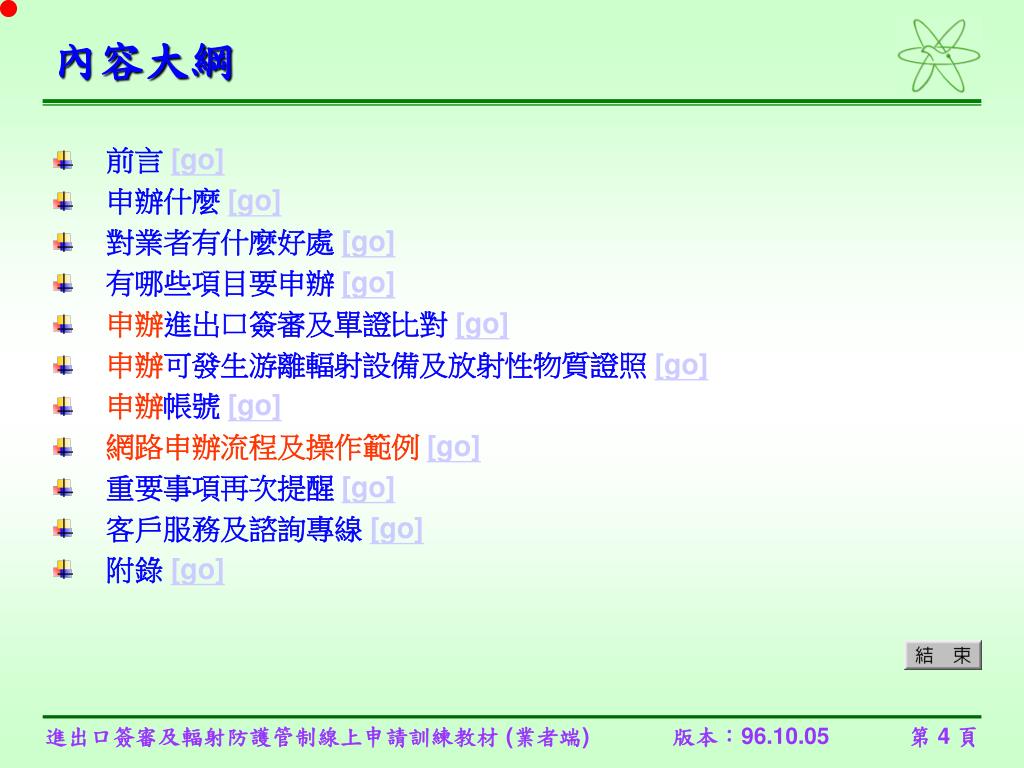 內容大綱

前言 [go]
申辦什麼 [go]
對業者有什麼好處 [go]
有哪些項目要申辦 [go]
申辦進出口簽審及單證比對 [go]
申辦可發生游離輻射設備及放射性物質證照 [go]
申辦帳號 [go]
網路申辦流程及操作範例 [go]
重要事項再次提醒 [go]
客戶服務及諮詢專線 [go]
附錄 [go]

結 束

進出口簽審及輻射防護管制線上申請訓練教材 (業者端)　版本：96.10.05　第 4 頁